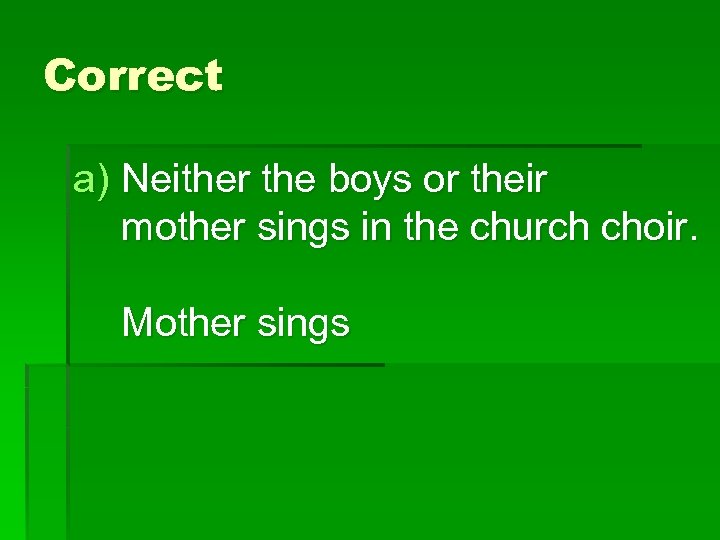 Correct

a) Neither the boys or their mother sings in the church choir.

Mother sings